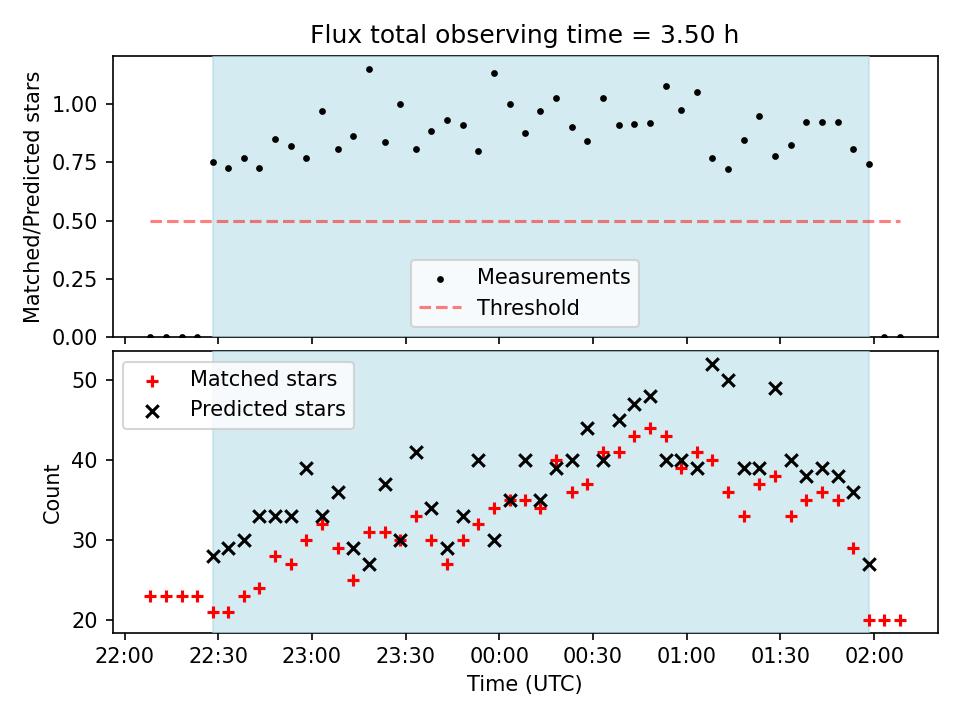 Flux total observing time = 3.50 h

Matched/Predicted stars

1.00
0.75
0.50
0.25
0.00

Measurements
Threshold

Matched stars
Predicted stars

Count

50
40
30
20

22:00 22:30 23:00 23:30 00:00 00:30 01:00 01:30 02:00

Time (UTC)